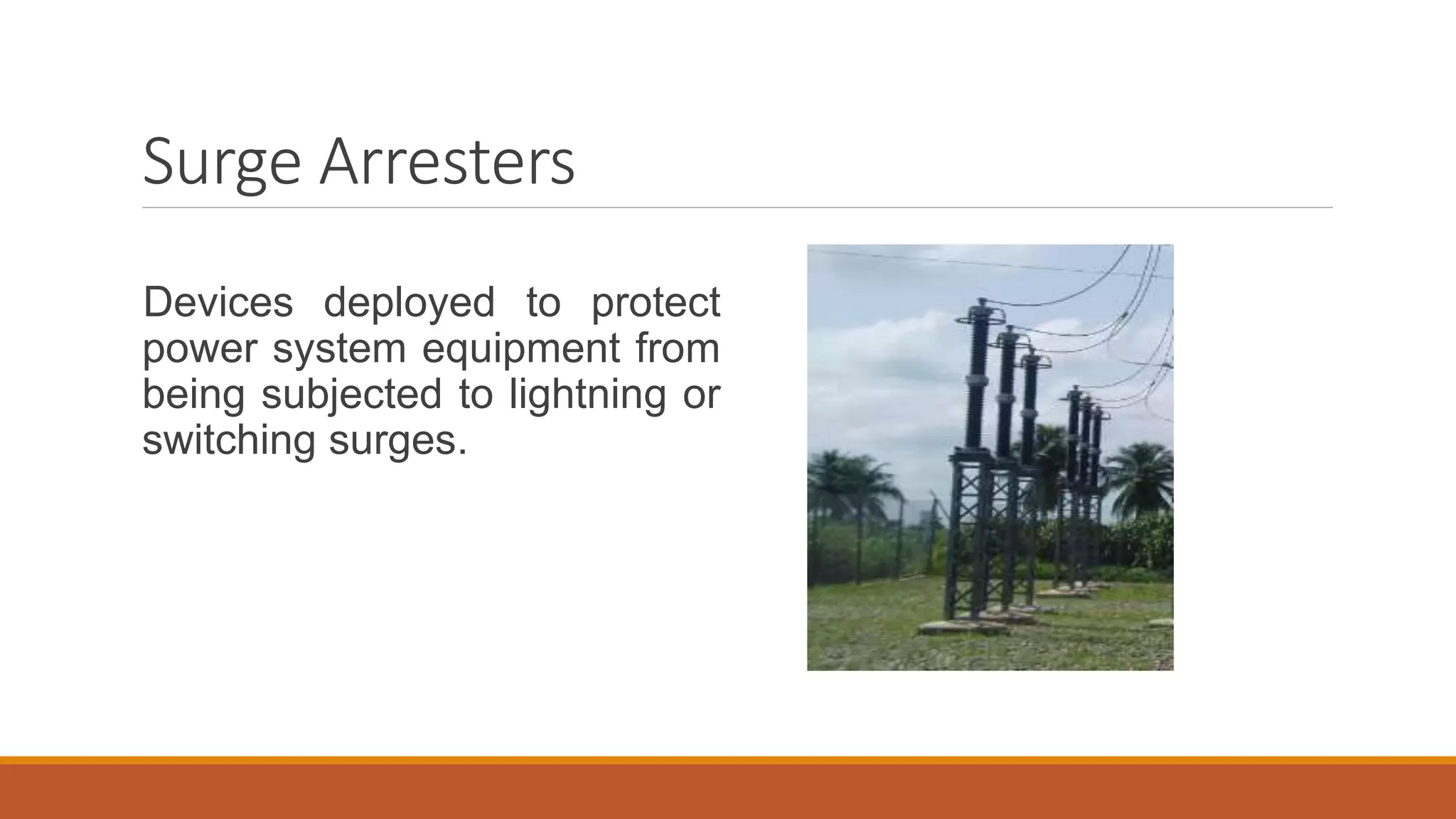 Surge Arresters

Devices deployed to protect power system equipment from being subjected to lightning or switching surges.